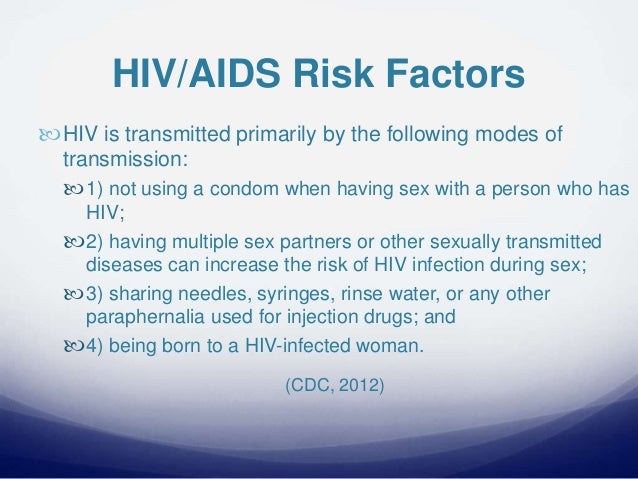 HIV/AIDS Risk Factors

HIV is transmitted primarily by the following modes of transmission:

1) not using a condom when having sex with a person who has HIV;

2) having multiple sex partners or other sexually transmitted diseases can increase the risk of HIV infection during sex;

3) sharing needles, syringes, rinse water, or any other paraphernalia used for injection drugs; and

4) being born to a HIV-infected woman.

(CDC, 2012)